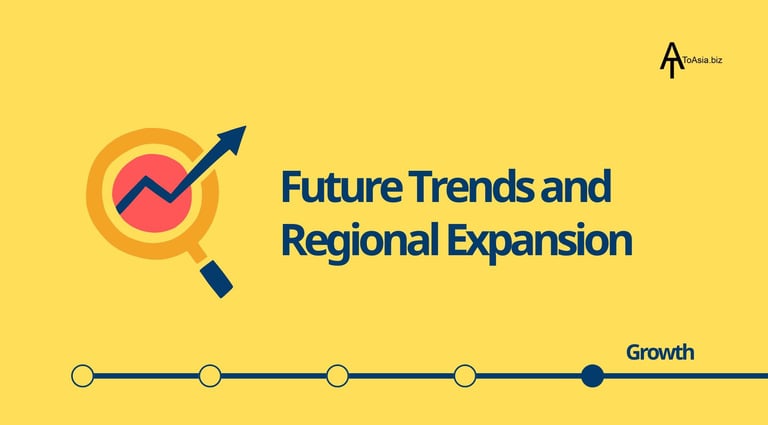 ToAsia.biz

Future Trends and Regional Expansion

Growth